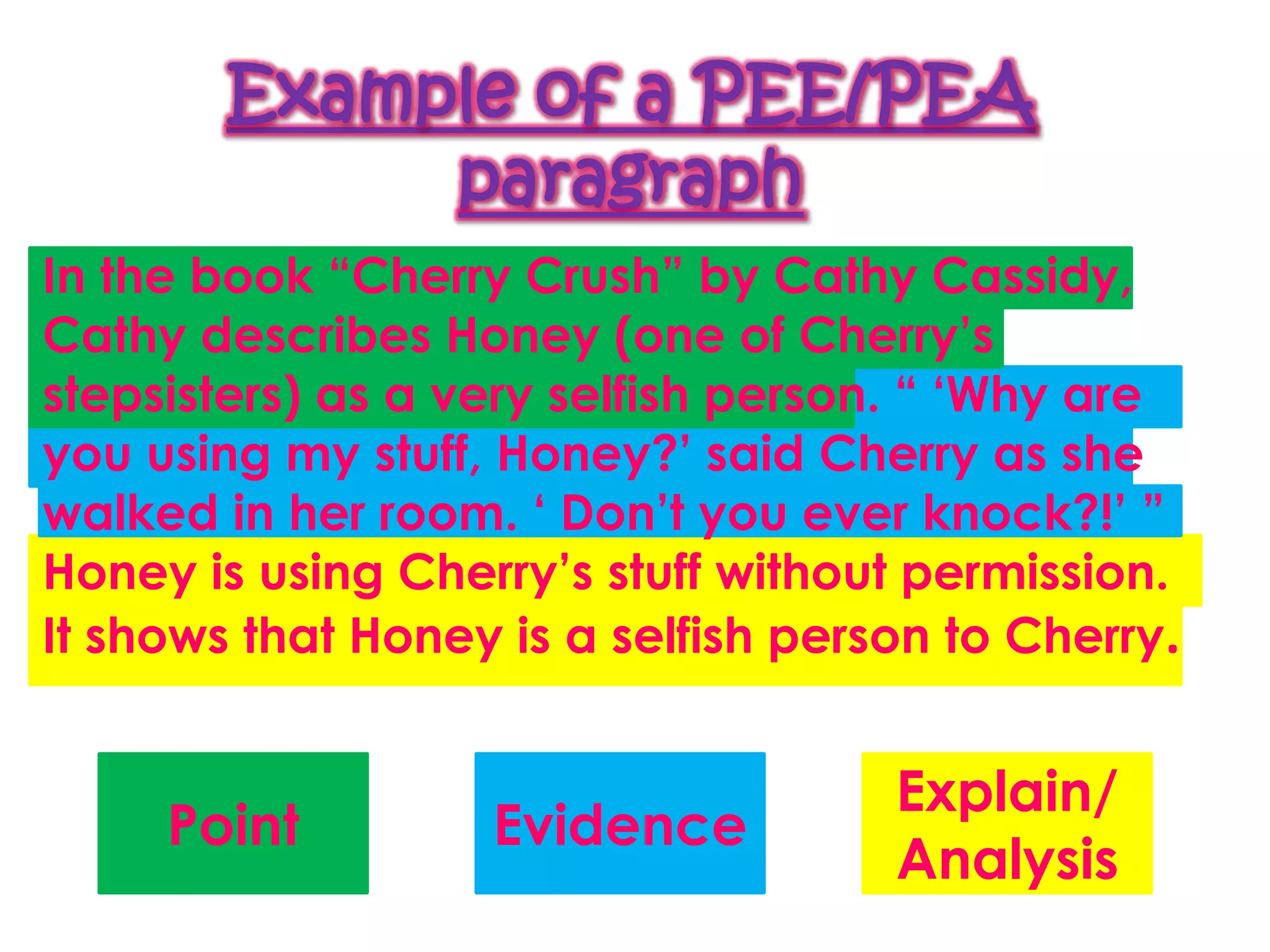 Example of a PEE/PEA paragraph

In the book “Cherry Crush” by Cathy Cassidy, Cathy describes Honey (one of Cherry’s stepsisters) as a very selfish person. “ ‘Why are you using my stuff, Honey?’ said Cherry as she walked in her room. ‘ Don’t you ever knock?!’ ” Honey is using Cherry’s stuff without permission. It shows that Honey is a selfish person to Cherry.

Point

Evidence

Explain/ Analysis